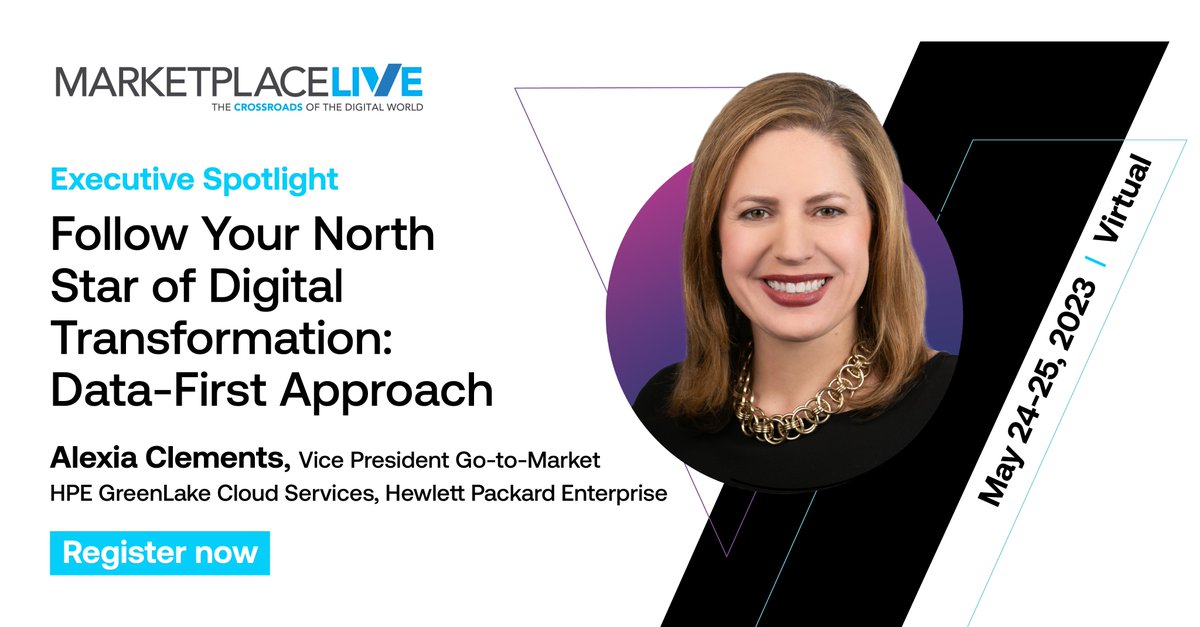 MARKETPLACELIVE
THE CROSSROADS OF THE DIGITAL WORLD

Executive Spotlight

Follow Your North Star of Digital Transformation: Data-First Approach

Alexia Clements, Vice President Go-to-Market
HPE GreenLake Cloud Services, Hewlett Packard Enterprise

Register now

May 24-25, 2023 / Virtual